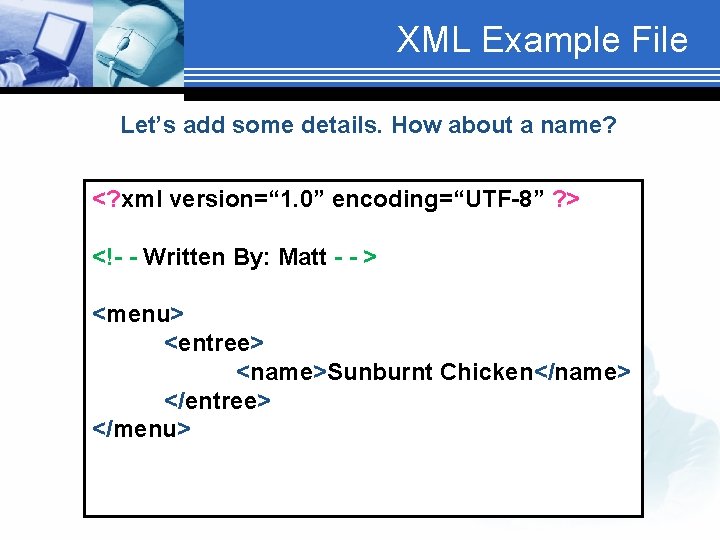 XML Example File

Let’s add some details. How about a name?

<?xml version=“1.0” encoding=“UTF-8” ?>

<!- - Written By: Matt - - >

<menu>
<entree>
<name>Sunburnt Chicken</name>
</entree>
</menu>